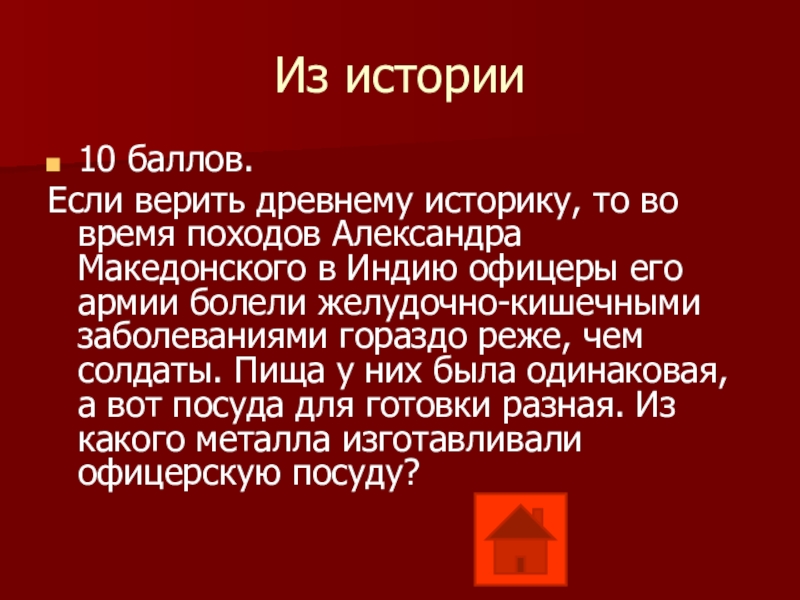 Из истории

10 баллов.

Если верить древнему историку, то во время походов Александра Македонского в Индию офицеры его армии болели желудочно-кишечными заболеваниями гораздо реже, чем солдаты. Пища у них была одинаковая, а вот посуда для готовки разная. Из какого металла изготавливали офицерскую посуду?